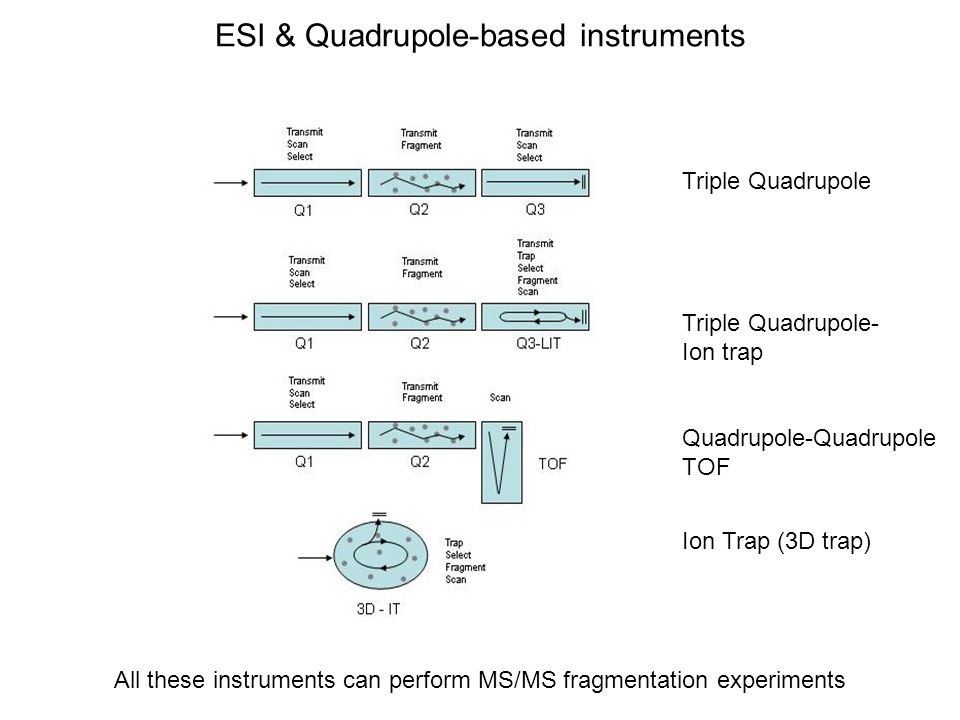 ESI & Quadrupole-based instruments

Transmit
Scan
Select

Transmit
Fragment

Transmit
Scan
Select

Q1

Q2

Q3

Triple Quadrupole

Transmit
Scan
Select

Transmit
Fragment

Transmit
Trap
Select
Fragment
Scan

Q1

Q2

Q3-LIT

Triple Quadrupole-
Ion trap

Transmit
Scan
Select

Transmit
Fragment

Scan

Q1

Q2

TOF

Quadrupole-Quadrupole
TOF

Trap
Select
Fragment
Scan

3D - IT

Ion Trap (3D trap)

All these instruments can perform MS/MS fragmentation experiments